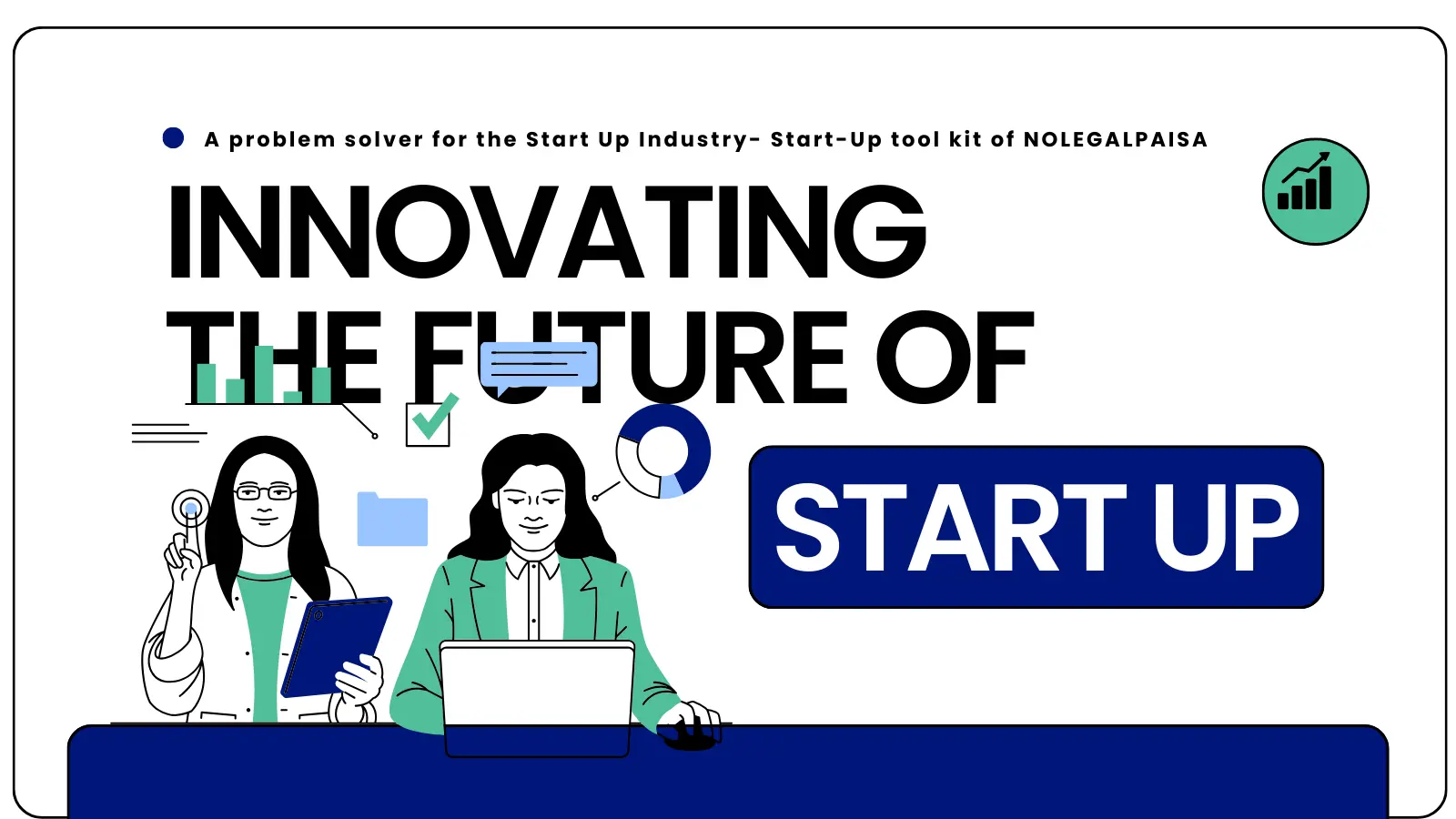 A problem solver for the Start Up Industry- Start-Up tool kit of NOLEGALPAISA

INNOVATING THE FUTURE OF

START UP